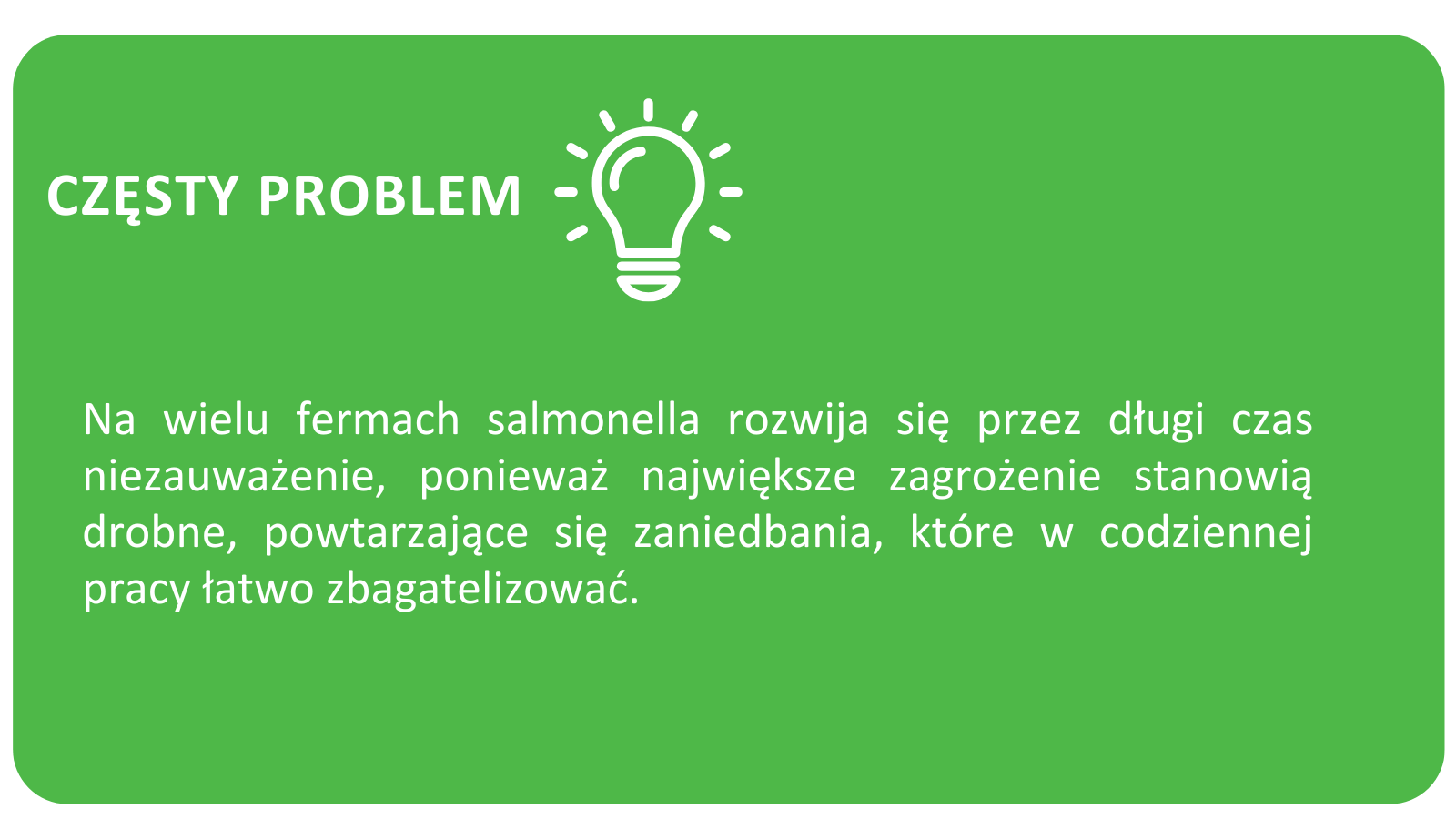 CZĘSTY PROBLEM

Na wielu fermach salmonella rozwija się przez długi czas niezauważenie, ponieważ największe zagrożenie stanowią drobne, powtarzające się zaniedbania, które w codziennej pracy łatwo zbagatelizować.